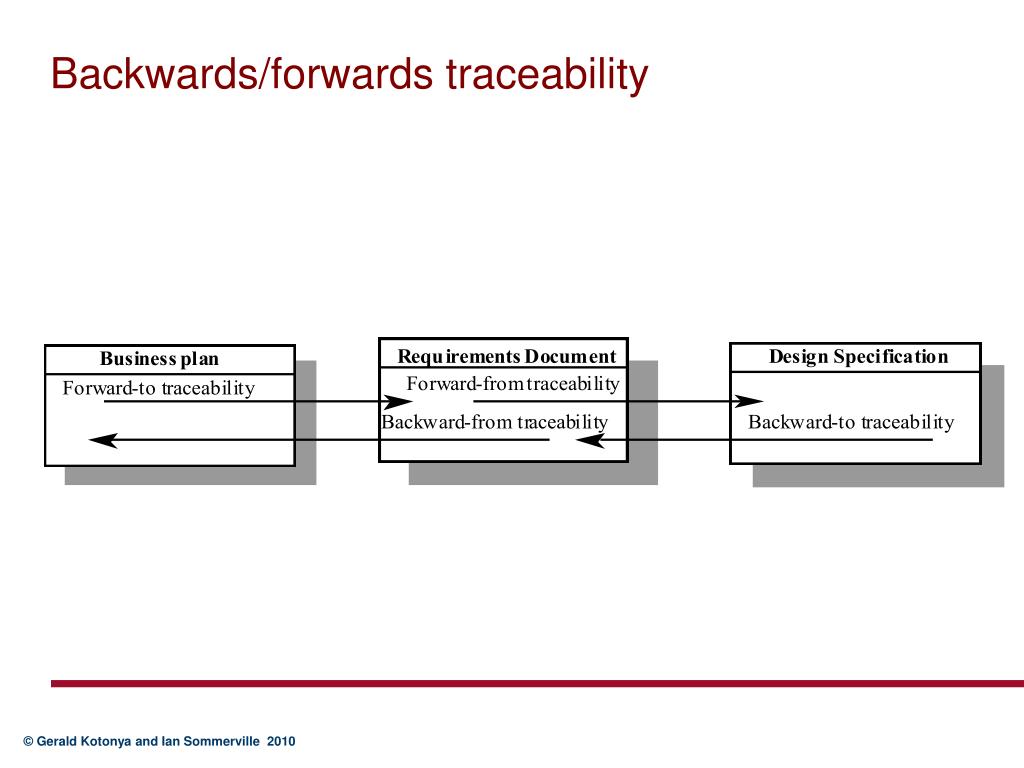 Backwards/forwards traceability

Business plan
Forward-to traceability

Requirements Document
Forward-from traceability
Backward-from traceability

Design Specification
Backward-to traceability

© Gerald Kotonya and Ian Sommerville 2010